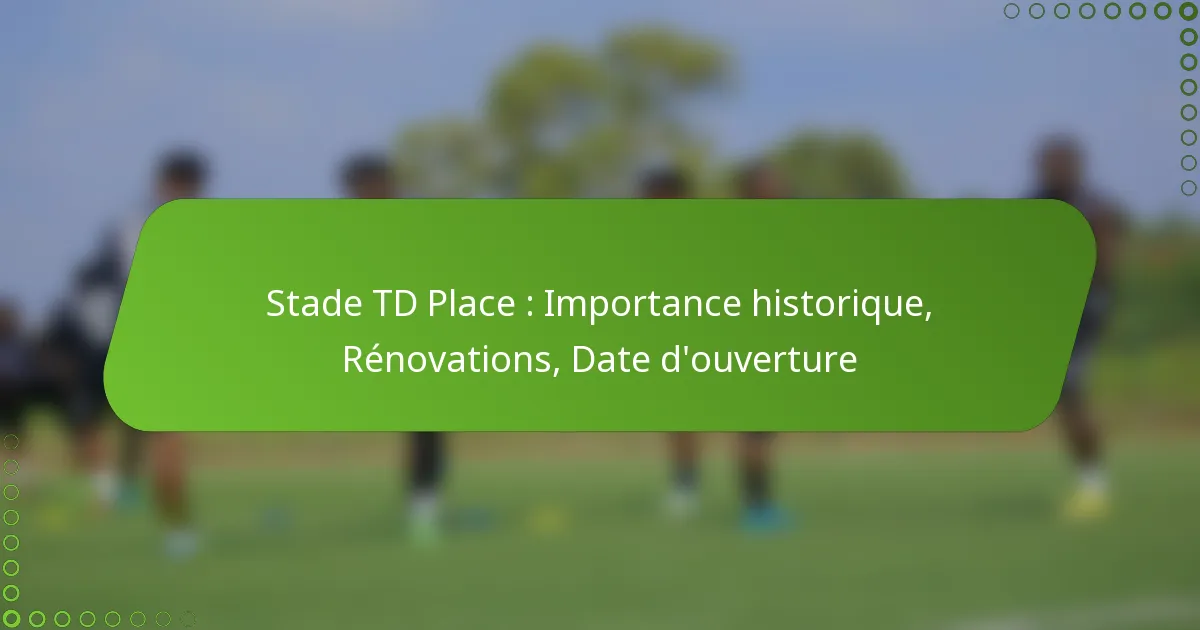 Stade TD Place : Importance historique, Rénovations, Date d'ouverture